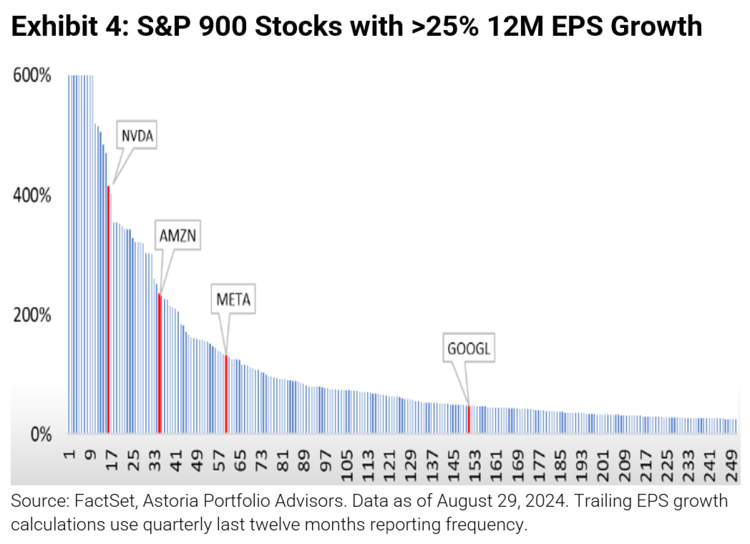 Exhibit 4: S&P 900 Stocks with >25% 12M EPS Growth

600%
400%
200%
0%

NVDA
AMZN
META
GOOGL

1 9 17 25 33 41 49 57 65 73 81 89 97 105 113 121 129 137 145 153 161 169 177 185 193 201 209 217 225 233 241 249

Source: FactSet, Astoria Portfolio Advisors. Data as of August 29, 2024. Trailing EPS growth calculations use quarterly last twelve months reporting frequency.